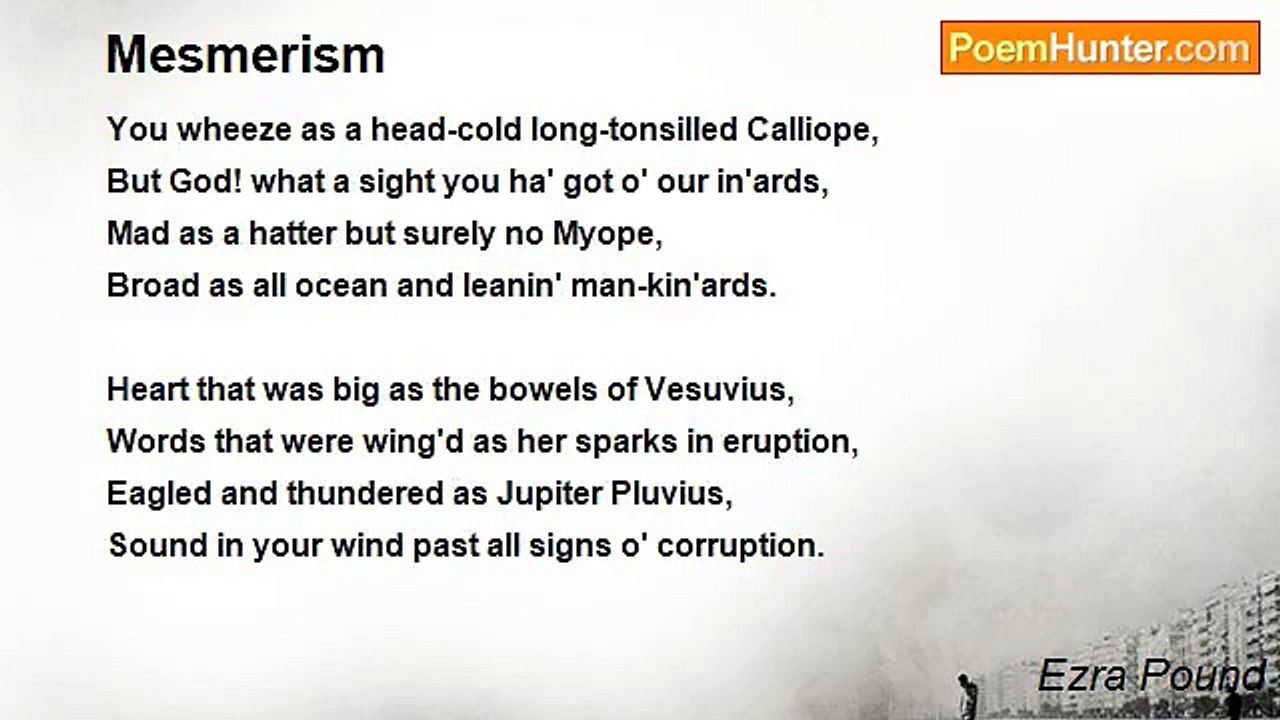 Mesmerism

PoemHunter.com

You wheeze as a head-cold long-tonsilled Calliope,
But God! what a sight you ha' got o' our in'ards,
Mad as a hatter but surely no Myope,
Broad as all ocean and leanin' man-kin'ards.

Heart that was big as the bowels of Vesuvius,
Words that were wing'd as her sparks in eruption,
Eagled and thundered as Jupiter Pluvius,
Sound in your wind past all signs o' corruption.

Ezra Pound